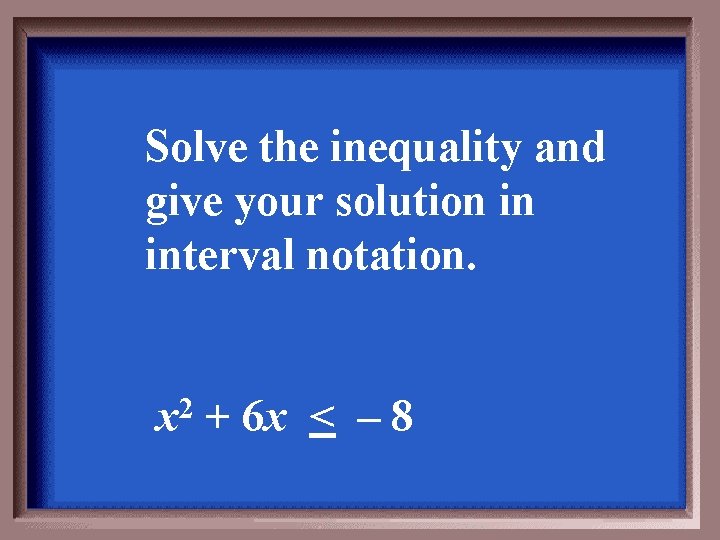 Solve the inequality and give your solution in interval notation.

$x^2 + 6x \leq -8$